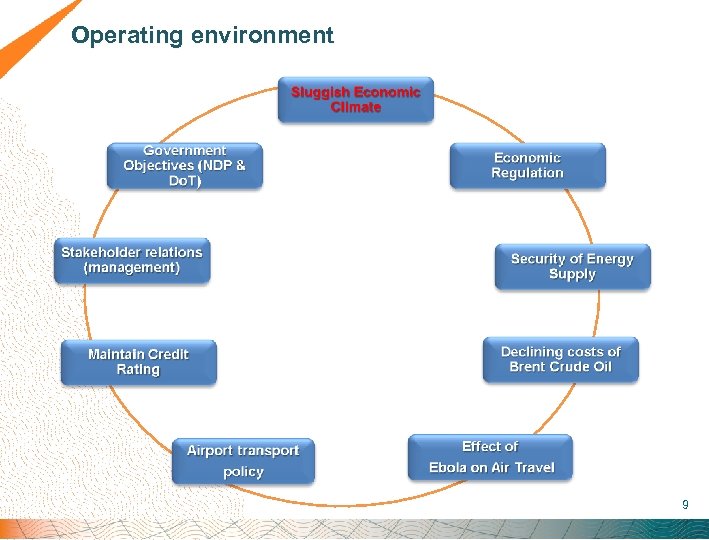 Operating environment

Sluggish Economic Climate

Economic Regulation

Security of Energy Supply

Declining costs of Brent Crude Oil

Effect of Ebola on Air Travel

Airport transport policy

Maintain Credit Rating

Stakeholder relations (management)

Government Objectives (NDP & DoT)

9